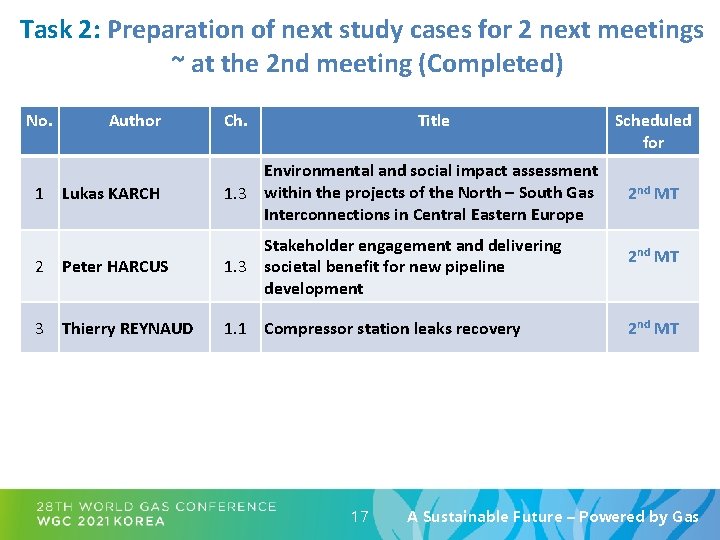 Task 2: Preparation of next study cases for 2 next meetings ~ at the 2nd meeting (Completed)

| No. | Author | Ch. | Title | Scheduled for |
|---|---|---|---|---|
| 1 | Lukas KARCH | 1.3 | Environmental and social impact assessment within the projects of the North – South Gas Interconnections in Central Eastern Europe | 2$^{nd}$ MT |
| 2 | Peter HARCUS | 1.3 | Stakeholder engagement and delivering societal benefit for new pipeline development | 2$^{nd}$ MT |
| 3 | Thierry REYNAUD | 1.1 | Compressor station leaks recovery | 2$^{nd}$ MT |

28TH WORLD GAS CONFERENCE
WGC 2021 KOREA

17

A Sustainable Future – Powered by Gas